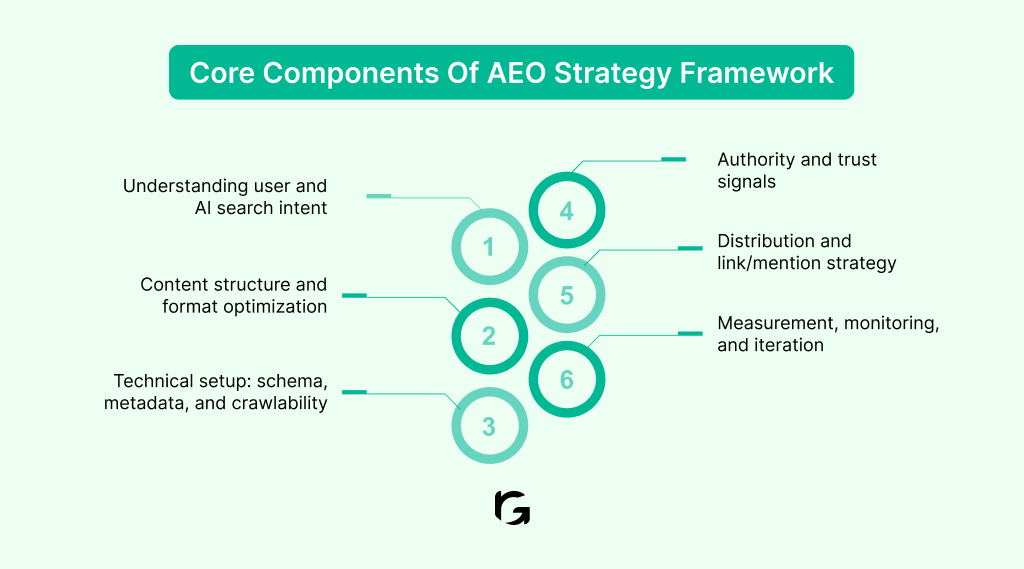 Core Components Of AEO Strategy Framework

Understanding user and AI search intent

1

Content structure and format optimization

2

Technical setup: schema, metadata, and crawlability

3

4

Authority and trust signals

5

Distribution and link/mention strategy

6

Measurement, monitoring, and iteration